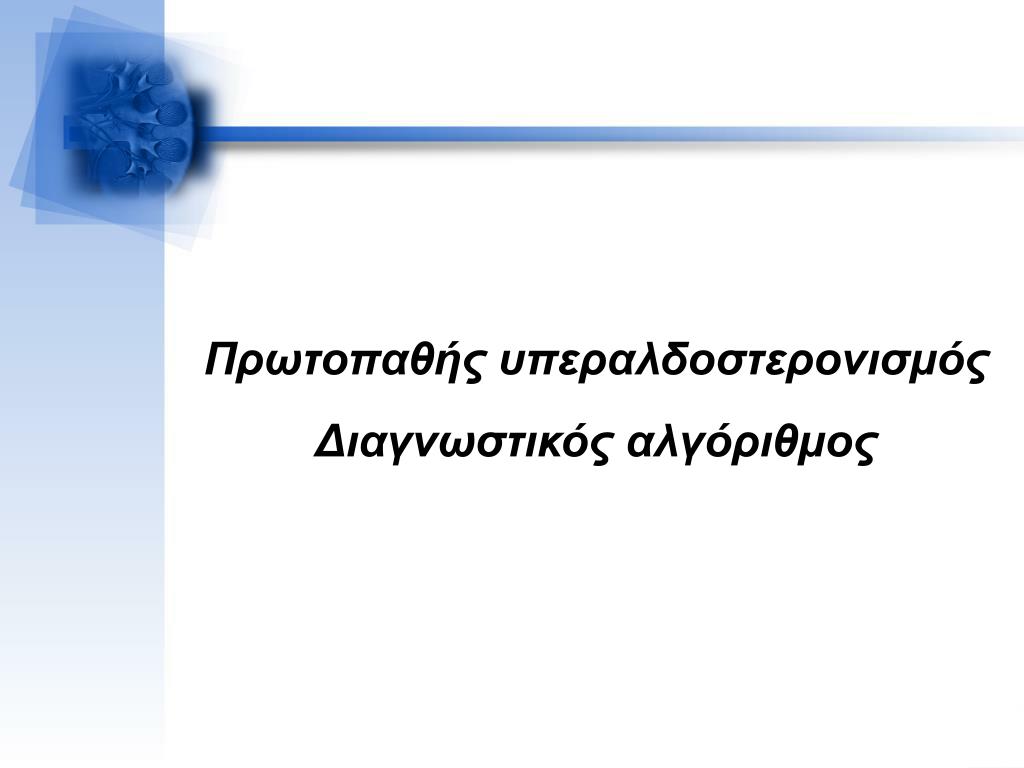 Πρωτοπαθής υπεραλδοστερονισμός

Διαγνωστικός αλγόριθμος